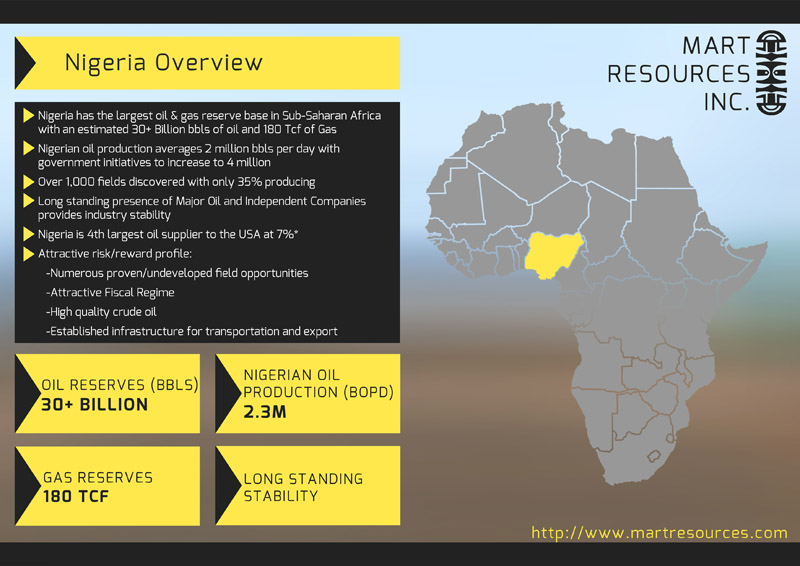 Nigeria Overview

MART RESOURCES INC.

Nigeria has the largest oil & gas reserve base in Sub-Saharan Africa with an estimated 30+ Billion bbls of oil and 180 Tcf of Gas

Nigerian oil production averages 2 million bbls per day with government initiatives to increase to 4 million

Over 1,000 fields discovered with only 35% producing

Long standing presence of Major Oil and Independent Companies provides industry stability

Nigeria is 4th largest oil supplier to the USA at 7%*

Attractive risk/reward profile:

-Numerous proven/undeveloped field opportunities

-Attractive Fiscal Regime

-High quality crude oil

-Established infrastructure for transportation and export

OIL RESERVES (BBLS)
30+ BILLION

NIGERIAN OIL PRODUCTION (BOPD)
2.3M

GAS RESERVES
180 TCF

LONG STANDING STABILITY

http://www.martresources.com